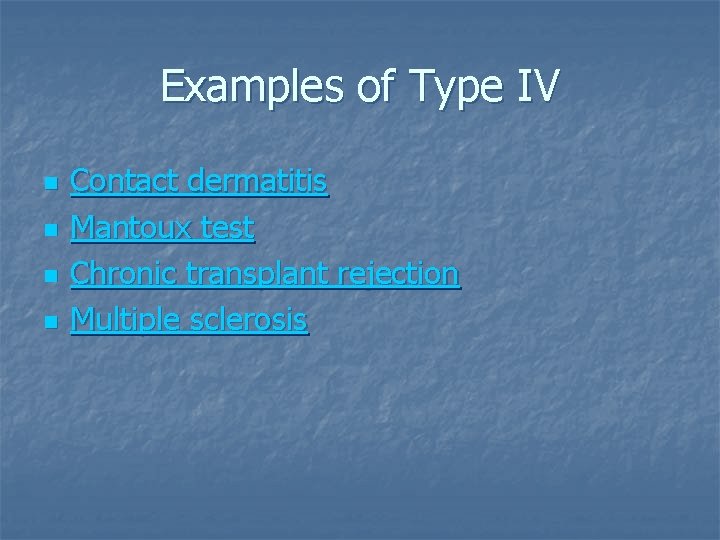 Examples of Type IV

- Contact dermatitis
- Mantoux test
- Chronic transplant rejection
- Multiple sclerosis